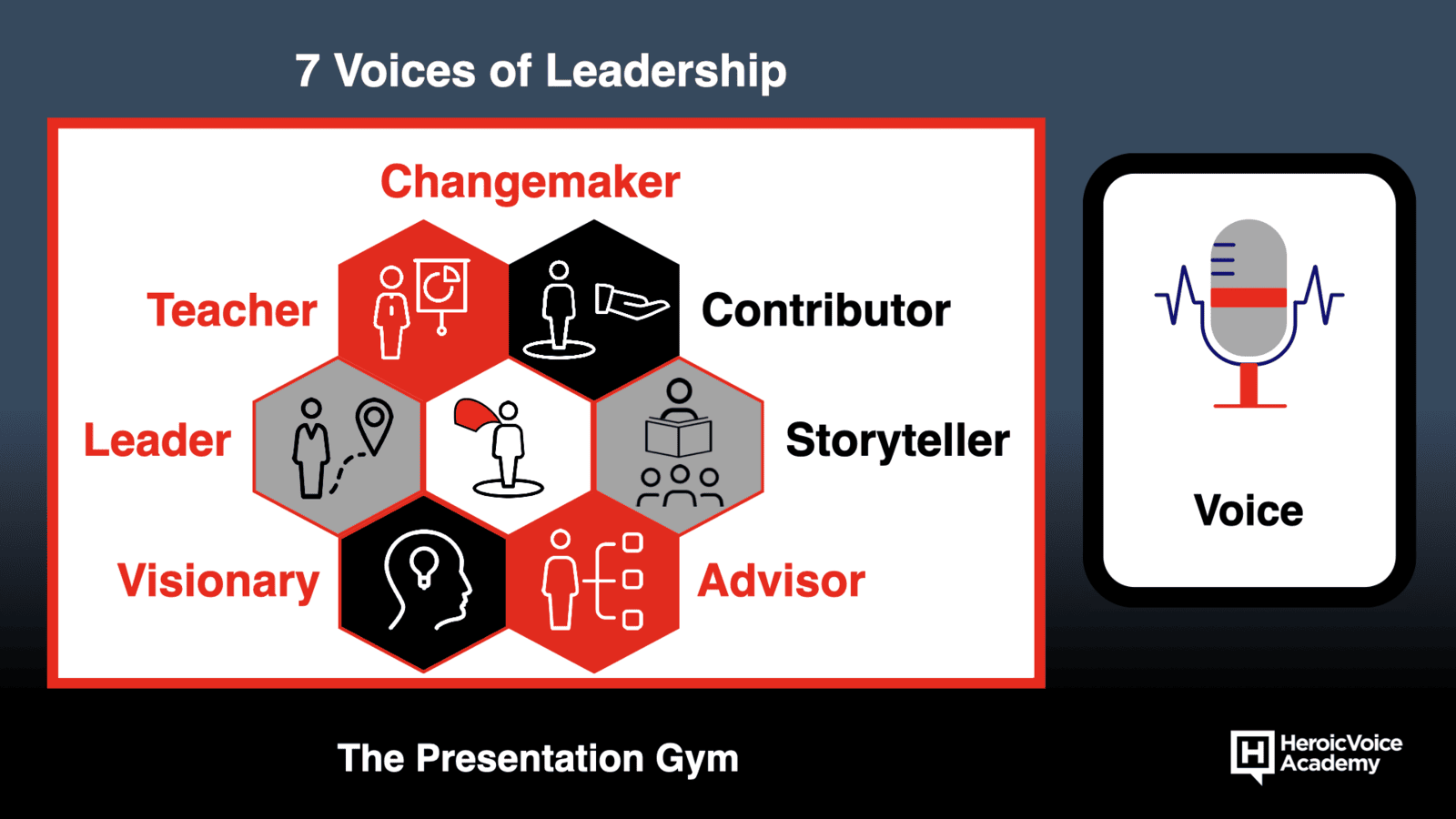 7 Voices of Leadership

Changemaker

Teacher

Contributor

Leader

Storyteller

Visionary

Advisor

Voice

The Presentation Gym

H HeroicVoice Academy